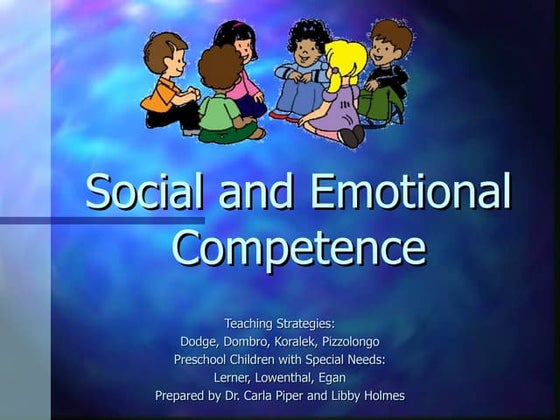 Social and Emotional Competence

Teaching Strategies:
Dodge, Dombro, Koralek, Pizzolongo
Preschool Children with Special Needs:
Lerner, Lowenthal, Egan
Prepared by Dr. Carla Piper and Libby Holmes